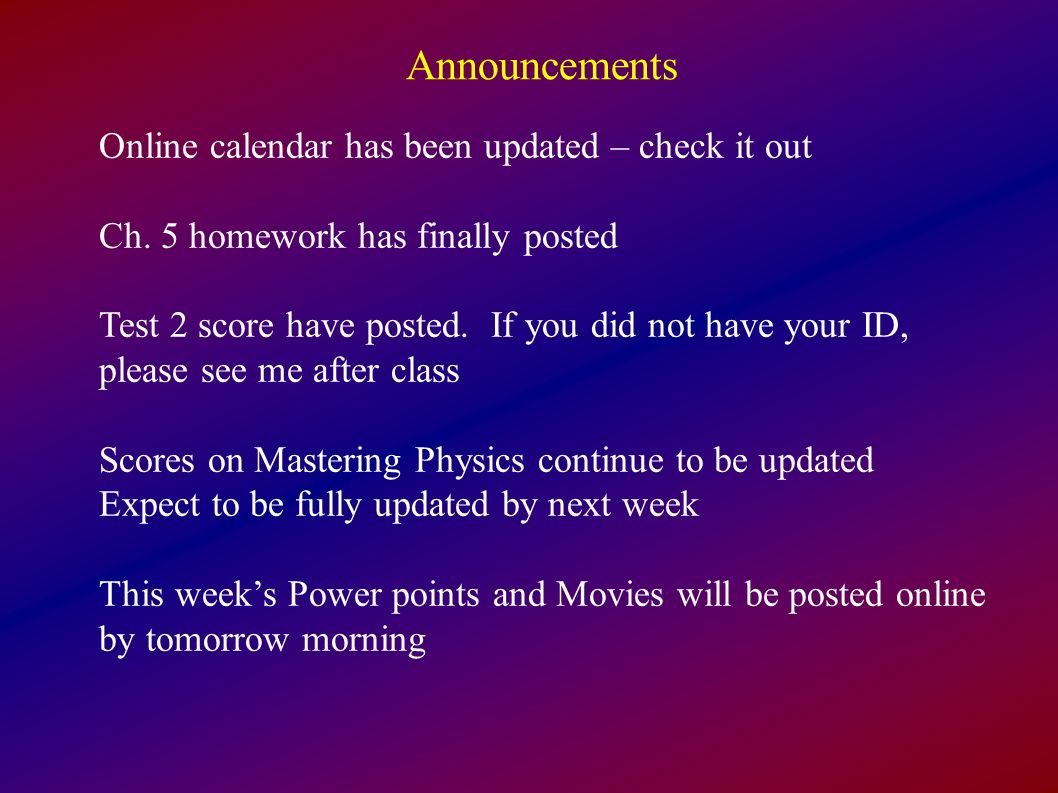 Announcements

Online calendar has been updated – check it out

Ch. 5 homework has finally posted

Test 2 score have posted.  If you did not have your ID, please see me after class

Scores on Mastering Physics continue to be updated
Expect to be fully updated by next week

This week’s Power points and Movies will be posted online by tomorrow morning